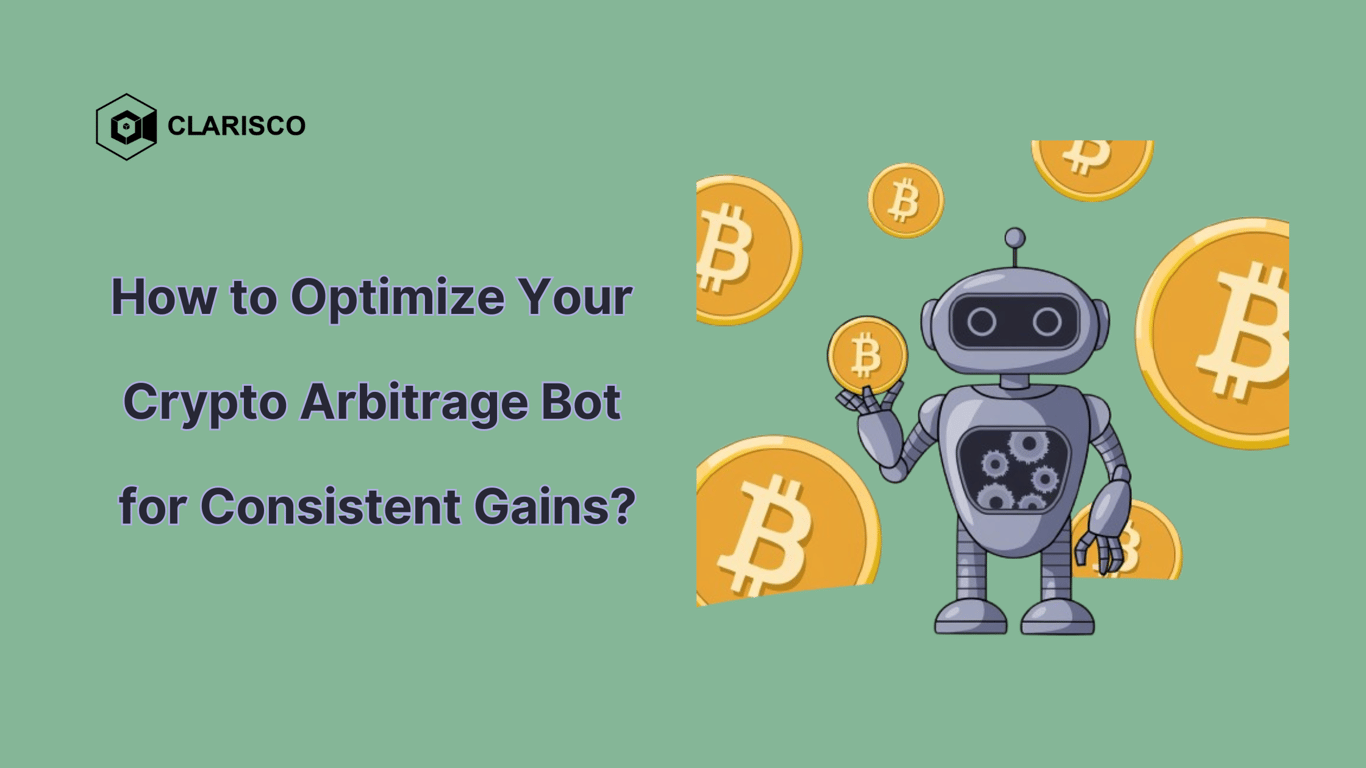 CLARISCO

How to Optimize Your Crypto Arbitrage Bot for Consistent Gains?